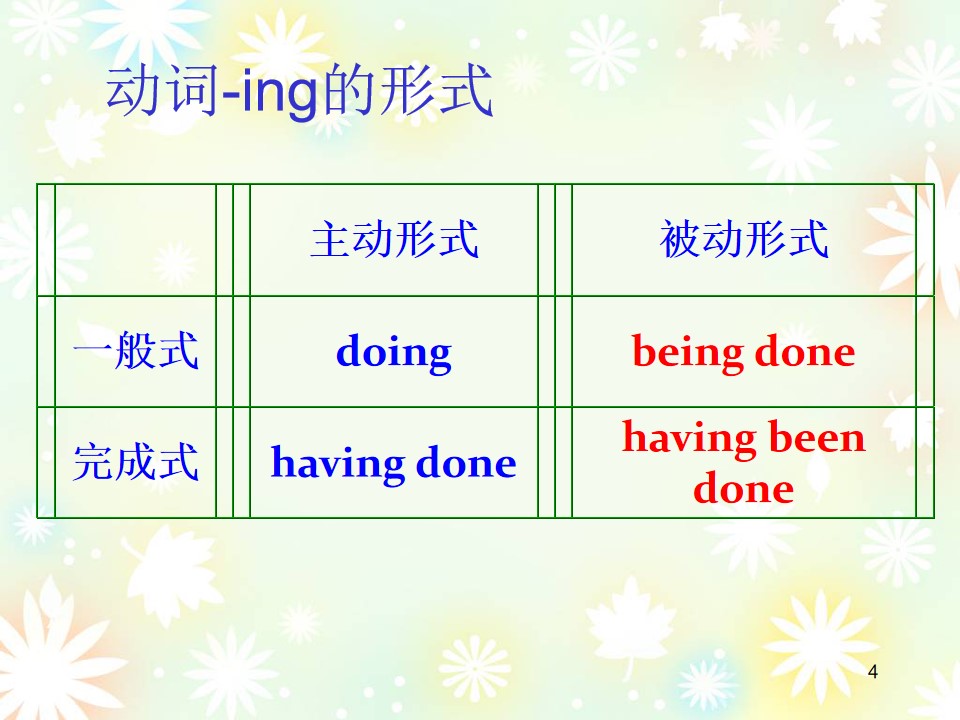 动词-ing的形式

| | 主动形式 | 被动形式 |
|---|---|---|
| 一般式 | doing | being done |
| 完成式 | having done | having been done |

4